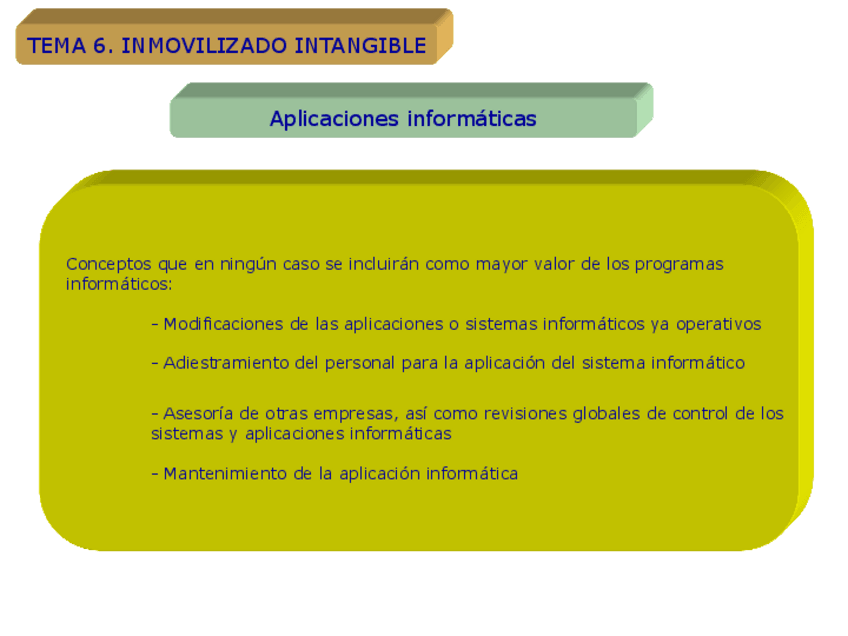 TEMA 6. INMOVILIZADO INTANGIBLE

Aplicaciones informáticas

Conceptos que en ningún caso se incluirán como mayor valor de los programas informáticos:

- Modificaciones de las aplicaciones o sistemas informáticos ya operativos

- Adiestramiento del personal para la aplicación del sistema informático

- Asesoría de otras empresas, así como revisiones globales de control de los sistemas y aplicaciones informáticas

- Mantenimiento de la aplicación informática